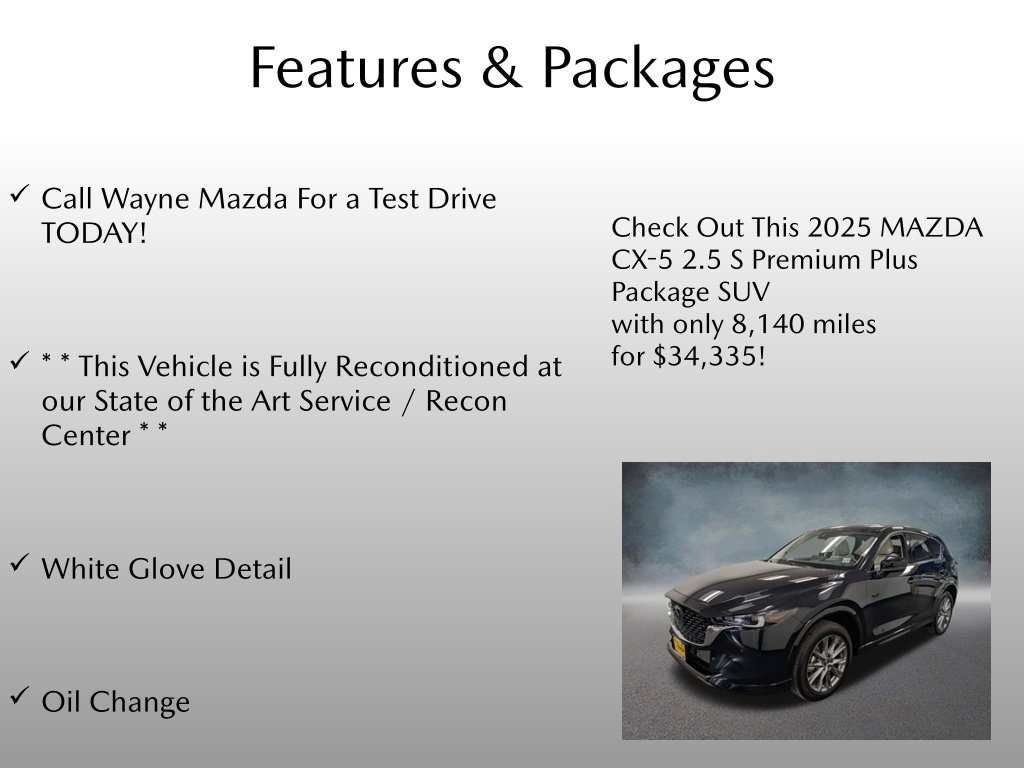 Features & Packages

✓ Call Wayne Mazda For a Test Drive TODAY!

✓ * * This Vehicle is Fully Reconditioned at our State of the Art Service / Recon Center * *

✓ White Glove Detail

✓ Oil Change

Check Out This 2025 MAZDA
CX-5 2.5 S Premium Plus
Package SUV
with only 8,140 miles
for $34,335!